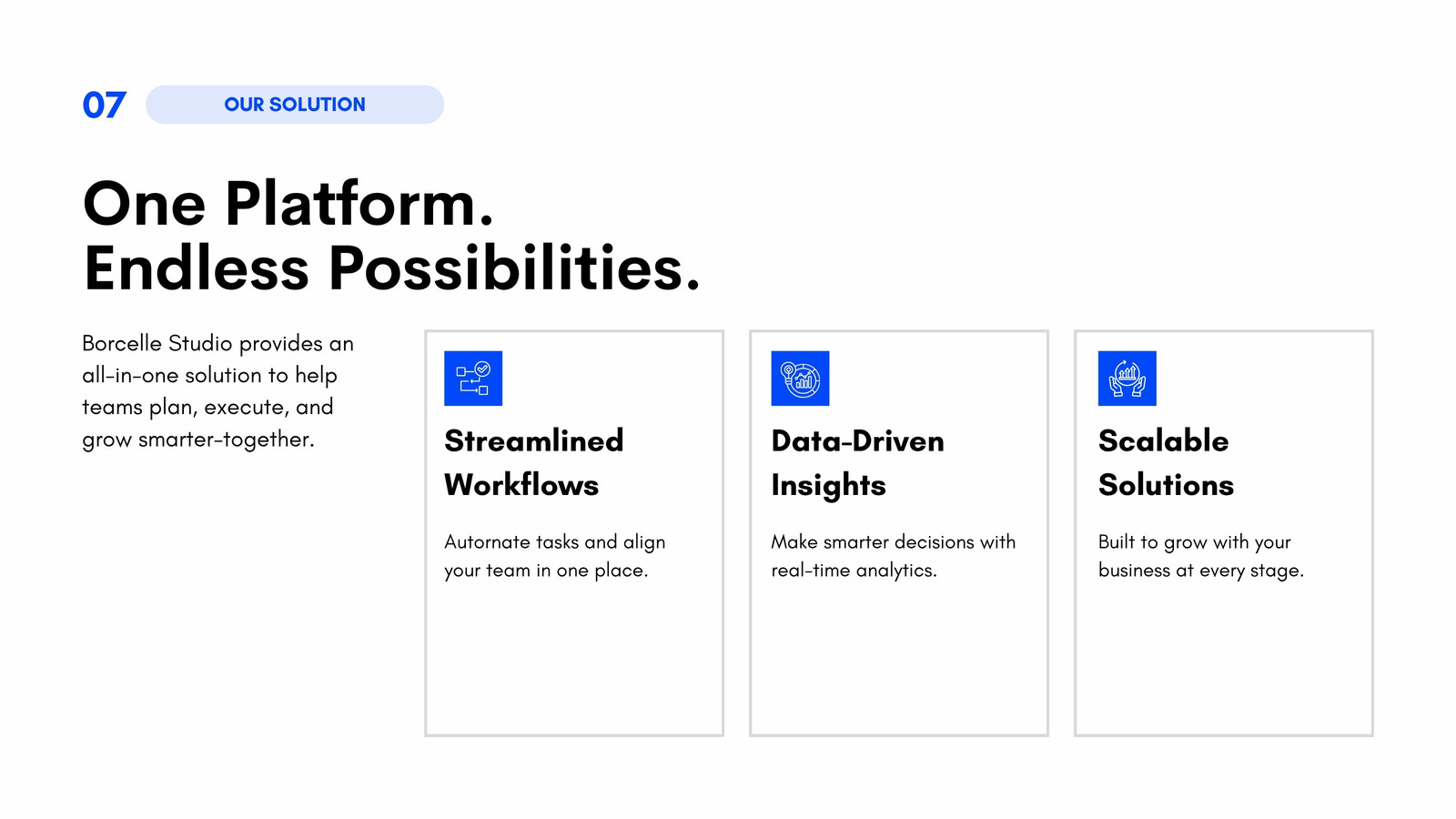 07 OUR SOLUTION

One Platform.
Endless Possibilities.

Borcelle Studio provides an all-in-one solution to help teams plan, execute, and grow smarter-together.

Streamlined Workflows

Automate tasks and align your team in one place.

Data-Driven Insights

Make smarter decisions with real-time analytics.

Scalable Solutions

Built to grow with your business at every stage.